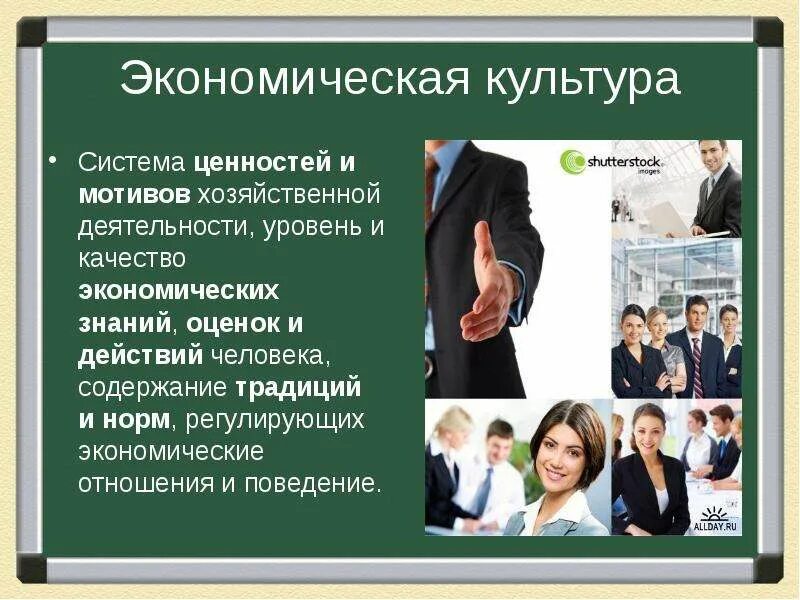 Экономическая культура

• Система ценностей и мотивов хозяйственной деятельности, уровень и качество экономических знаний, оценок и действий человека, содержание традиций и норм, регулирующих экономические отношения и поведение.

shutterstock images

ALLDAY.RU